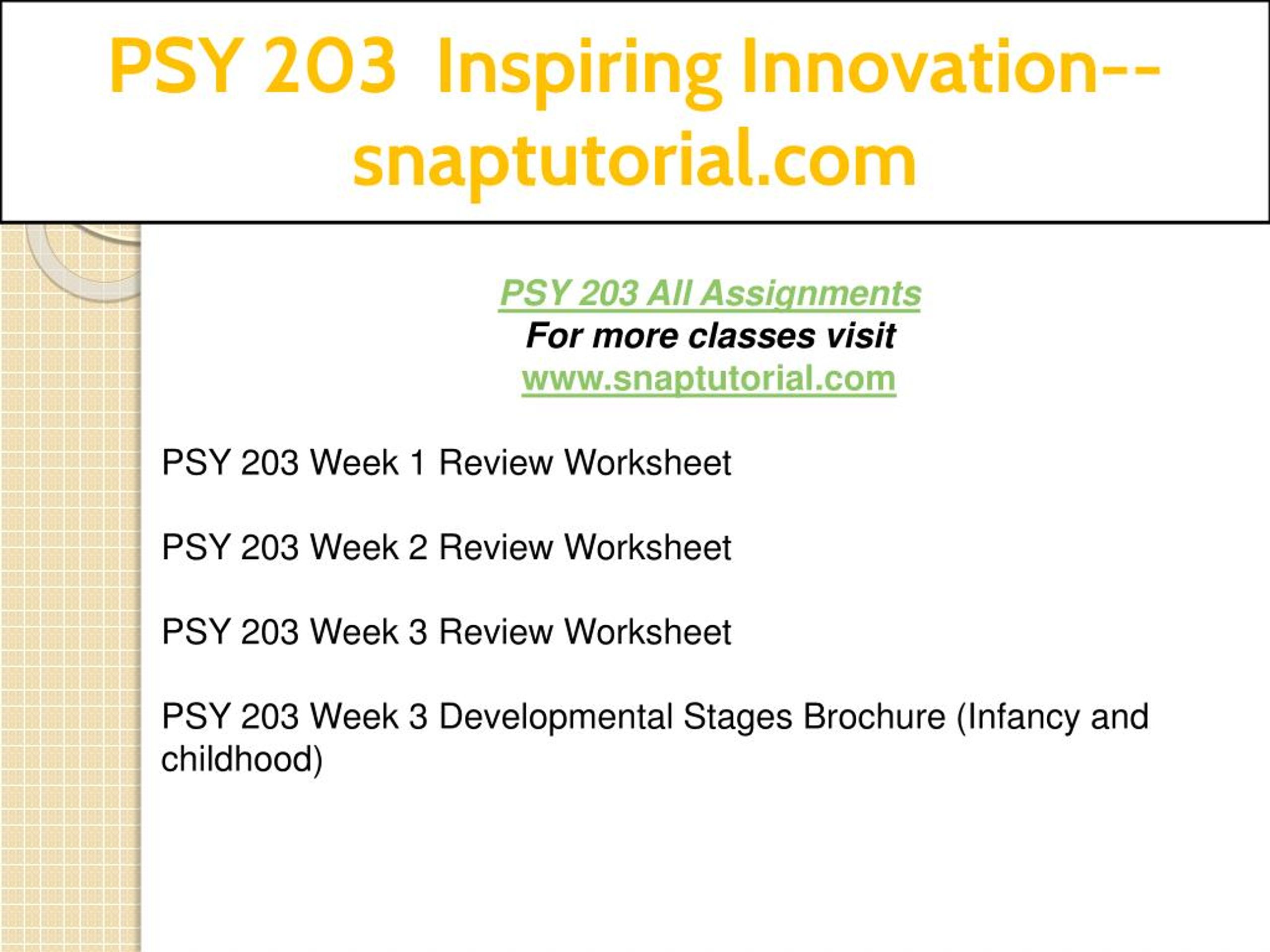 PSY 203 Inspiring Innovation--snaptutorial.com

PSY 203 All Assignments
For more classes visit
www.snaptutorial.com

PSY 203 Week 1 Review Worksheet

PSY 203 Week 2 Review Worksheet

PSY 203 Week 3 Review Worksheet

PSY 203 Week 3 Developmental Stages Brochure (Infancy and childhood)